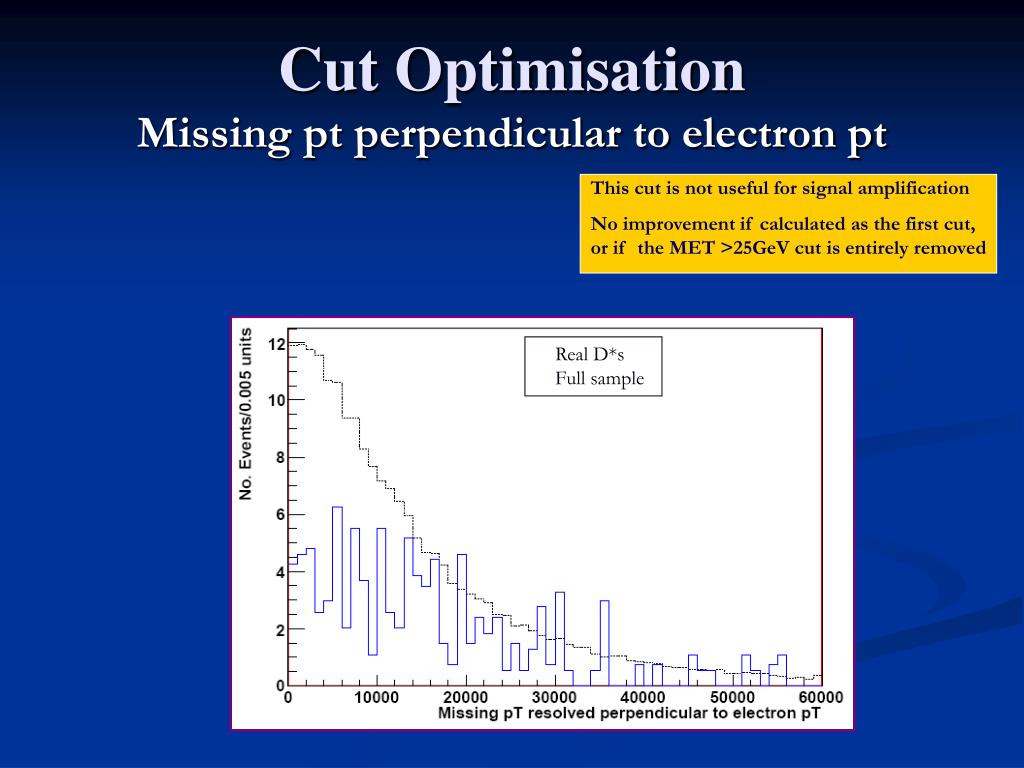 Cut Optimisation
Missing pt perpendicular to electron pt

This cut is not useful for signal amplification

No improvement if calculated as the first cut, or if the MET >25GeV cut is entirely removed

Real D*s
Full sample

No. Events/0.005 units

12
10
8
6
4
2
0

0
10000
20000
30000
40000
50000
60000

Missing pT resolved perpendicular to electron pT